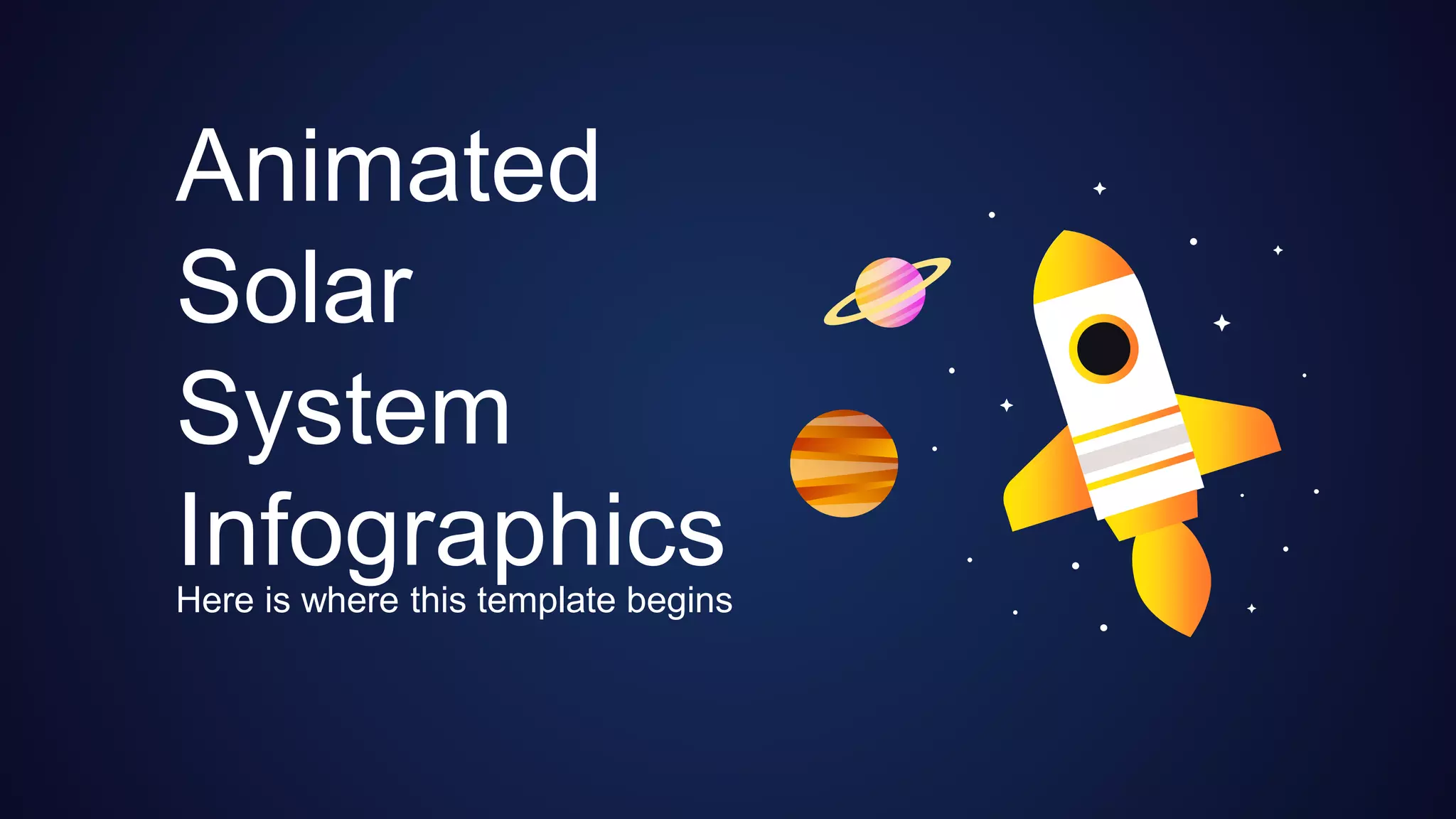 Animated Solar System Infographics

Here is where this template begins